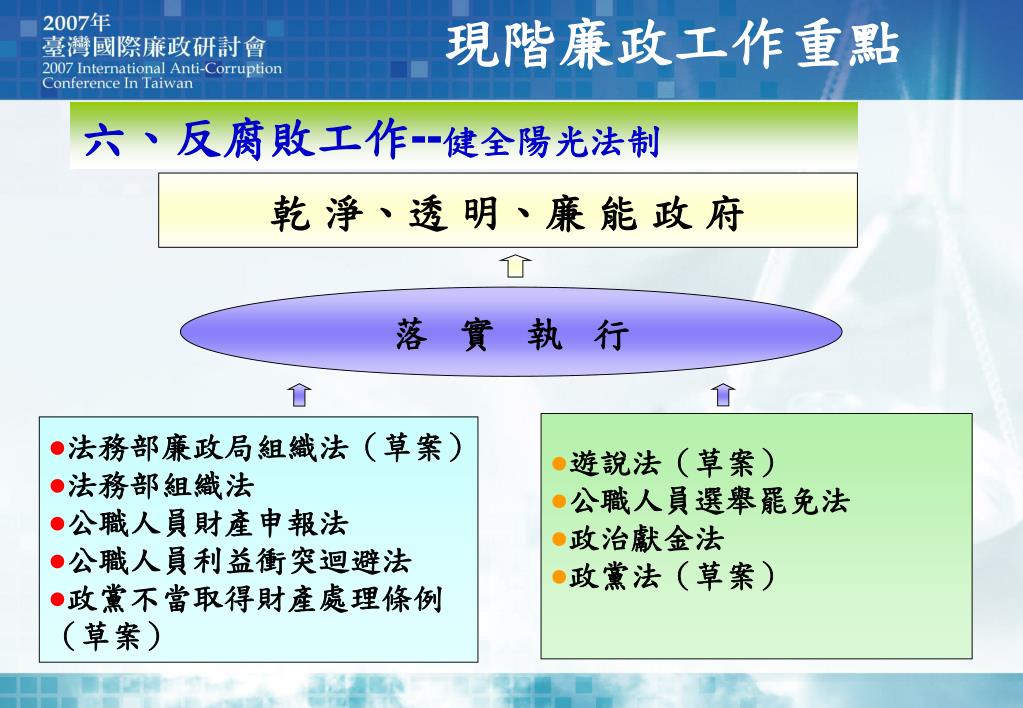 2007年
臺灣國際廉政研討會
2007 International Anti-Corruption Conference In Taiwan

現階廉政工作重點

六、反腐敗工作--健全陽光法制

乾淨、透明、廉能政府

落實執行

●法務部廉政局組織法（草案）
●法務部組織法
●公職人員財產申報法
●公職人員利益衝突迴避法
●政黨不當取得財產處理條例（草案）

●遊說法（草案）
●公職人員選舉罷免法
●政治獻金法
●政黨法（草案）